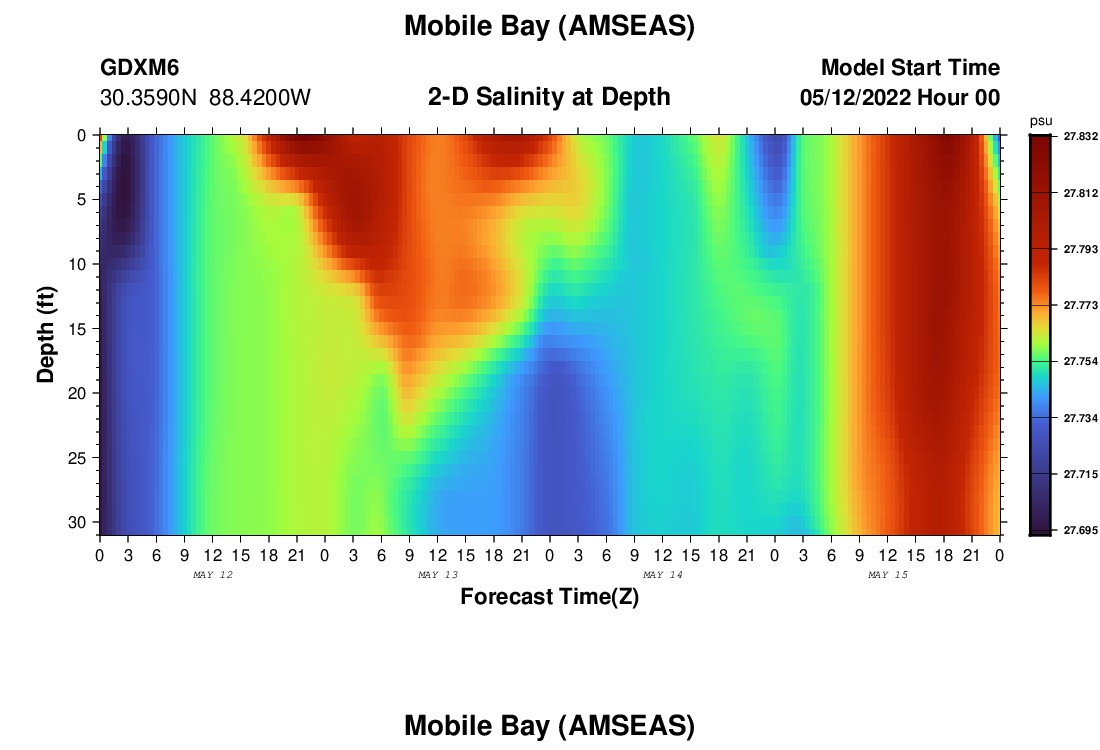 Mobile Bay (AMSEAS)

GDXM6
30.3590N 88.4200W

2-D Salinity at Depth

Model Start Time
05/12/2022 Hour 00

psu
27.832
27.812
27.793
27.773
27.754
27.734
27.715
27.695

Depth (ft)
0
5
10
15
20
25
30

0 3 6 9 12 15 18 21 0 3 6 9 12 15 18 21 0 3 6 9 12 15 18 21 0 3 6 9 12 15 18 21 0
MAY 12 MAY 13 MAY 14 MAY 15

Forecast Time(Z)

Mobile Bay (AMSEAS)